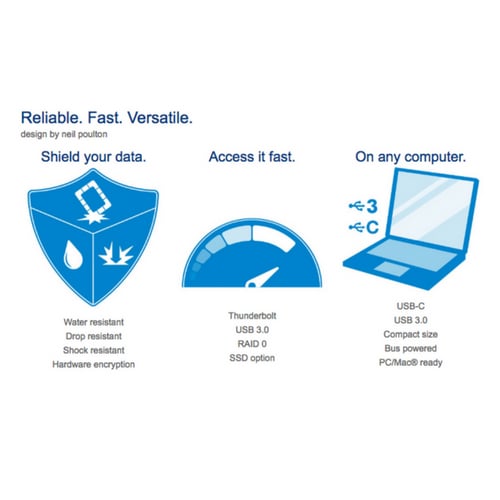 Reliable. Fast. Versatile.
design by neil poulton

Shield your data.

Water resistant
Drop resistant
Shock resistant
Hardware encryption

Access it fast.

Thunderbolt
USB 3.0
RAID 0
SSD option

On any computer.

3
C

USB-C
USB 3.0
Compact size
Bus powered
PC/Mac® ready